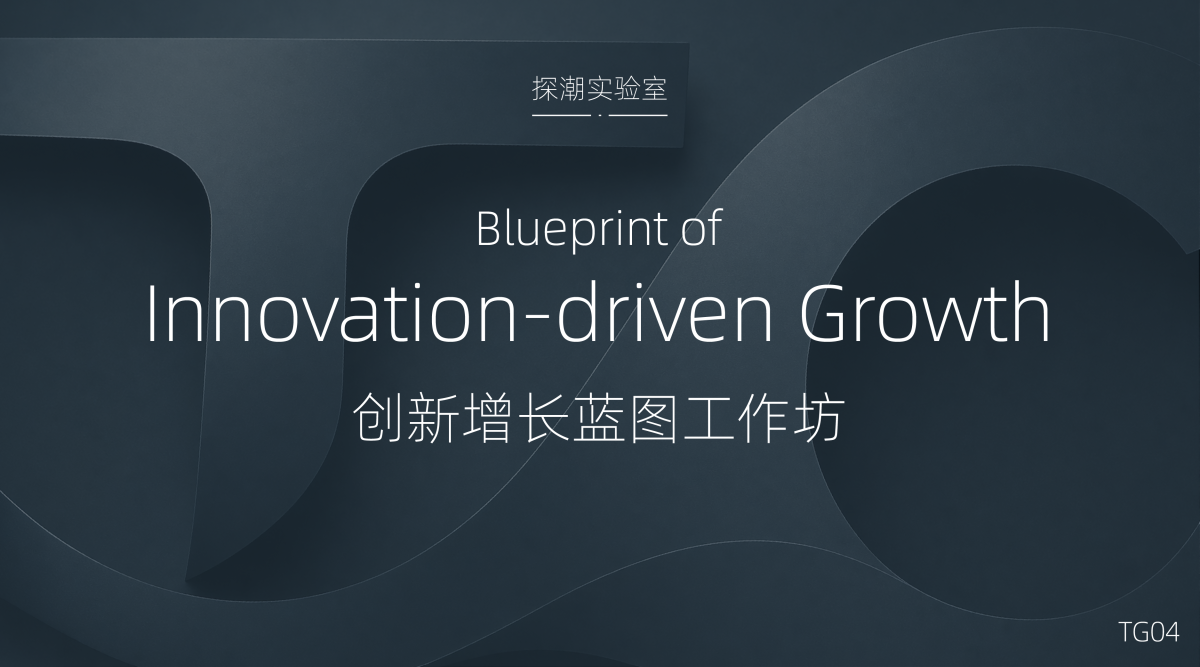 探潮实验室

Blueprint of
Innovation-driven Growth
创新增长蓝图工作坊

TG04